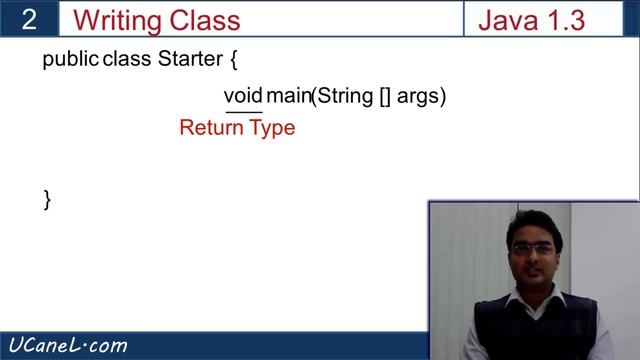 2 Writing Class Java 1.3

public class Starter {

void main(String [] args)

Return Type

}

UCaneL·com